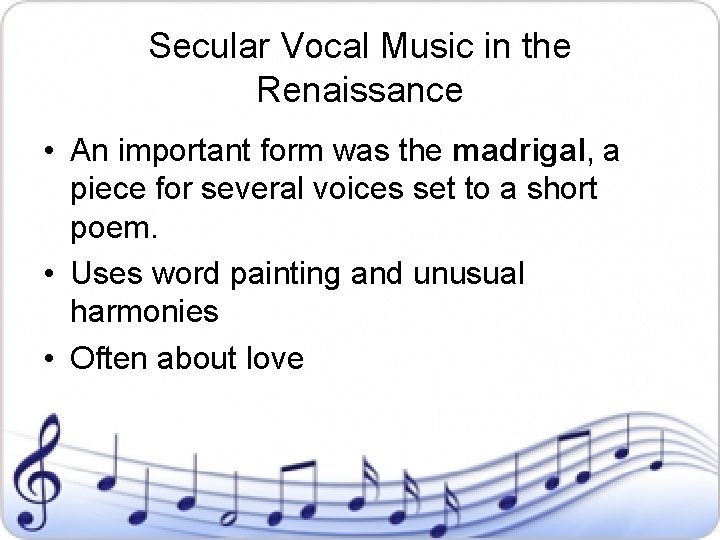 Secular Vocal Music in the Renaissance

• An important form was the madrigal, a piece for several voices set to a short poem.
• Uses word painting and unusual harmonies
• Often about love